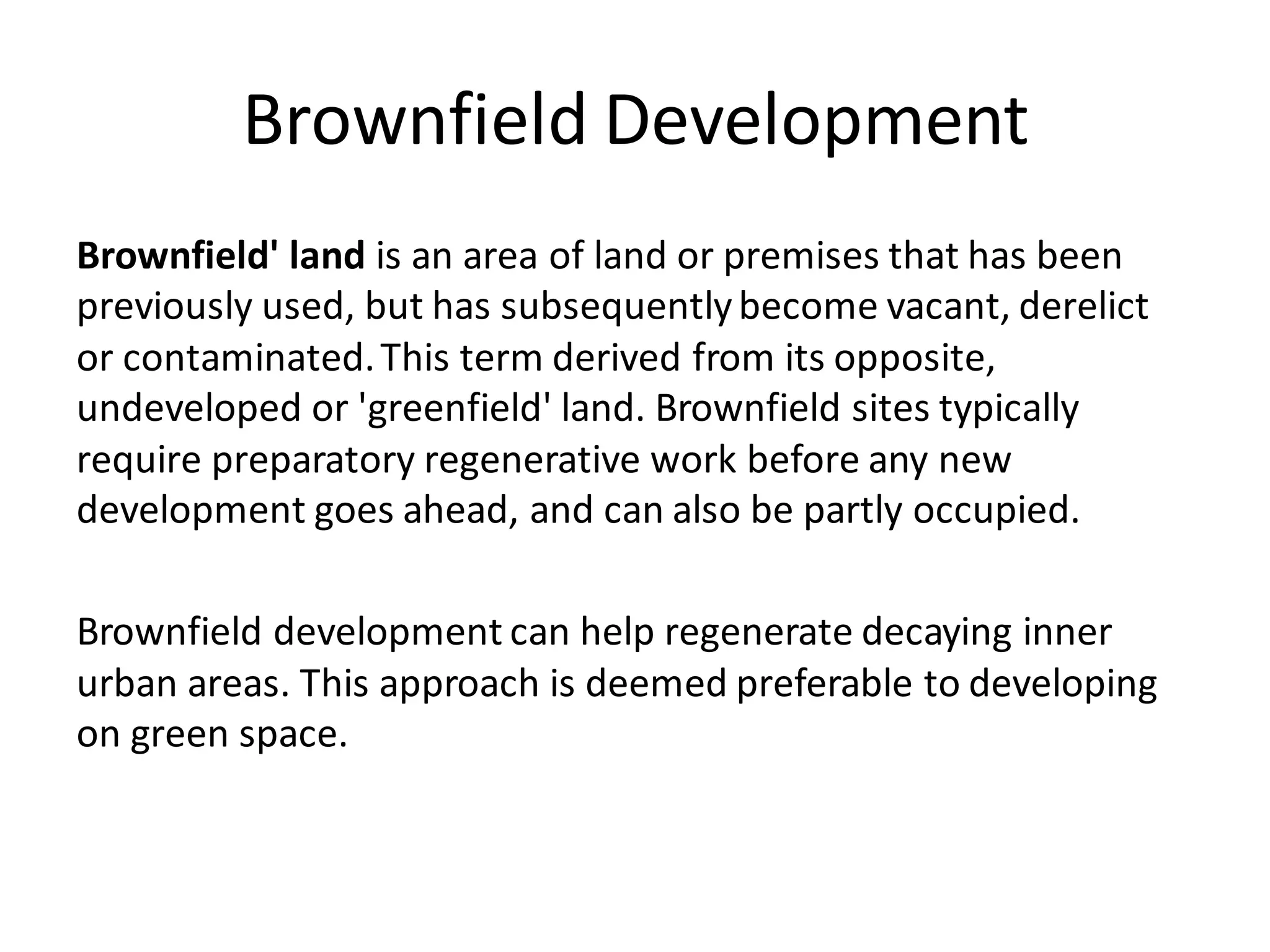 Brownfield Development

Brownfield' land is an area of land or premises that has been previously used, but has subsequently become vacant, derelict or contaminated. This term derived from its opposite, undeveloped or 'greenfield' land. Brownfield sites typically require preparatory regenerative work before any new development goes ahead, and can also be partly occupied.

Brownfield development can help regenerate decaying inner urban areas. This approach is deemed preferable to developing on green space.